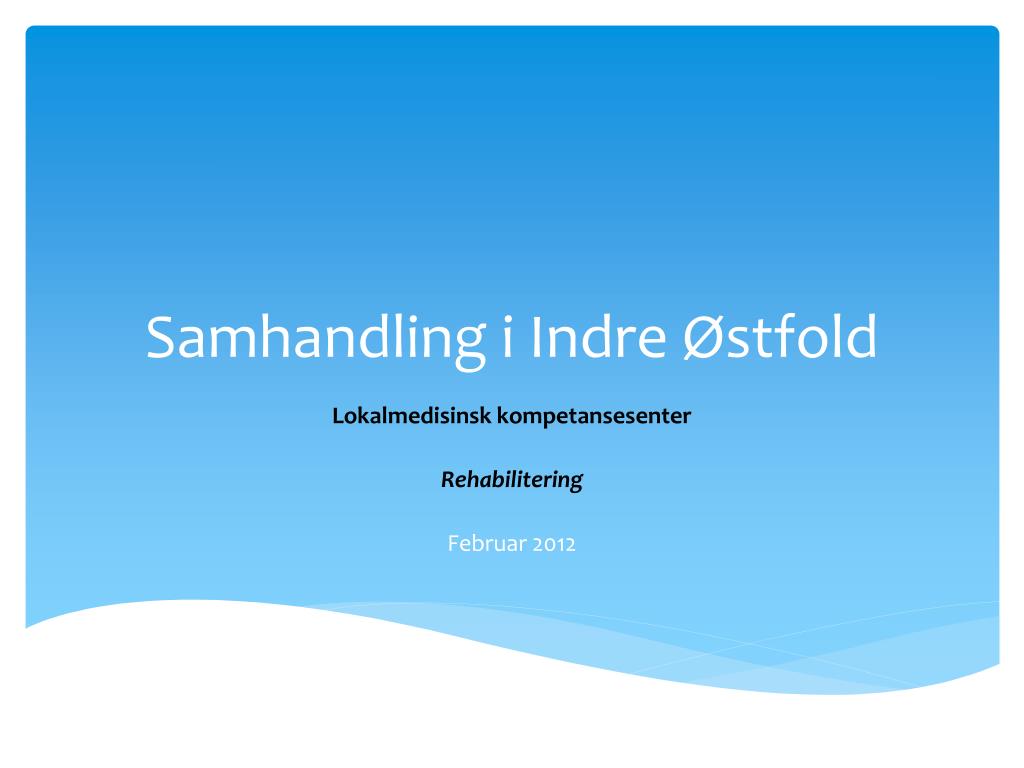 Samhandling i Indre Østfold

Lokalmedisinsk kompetansesenter

Rehabilitering

Februar 2012